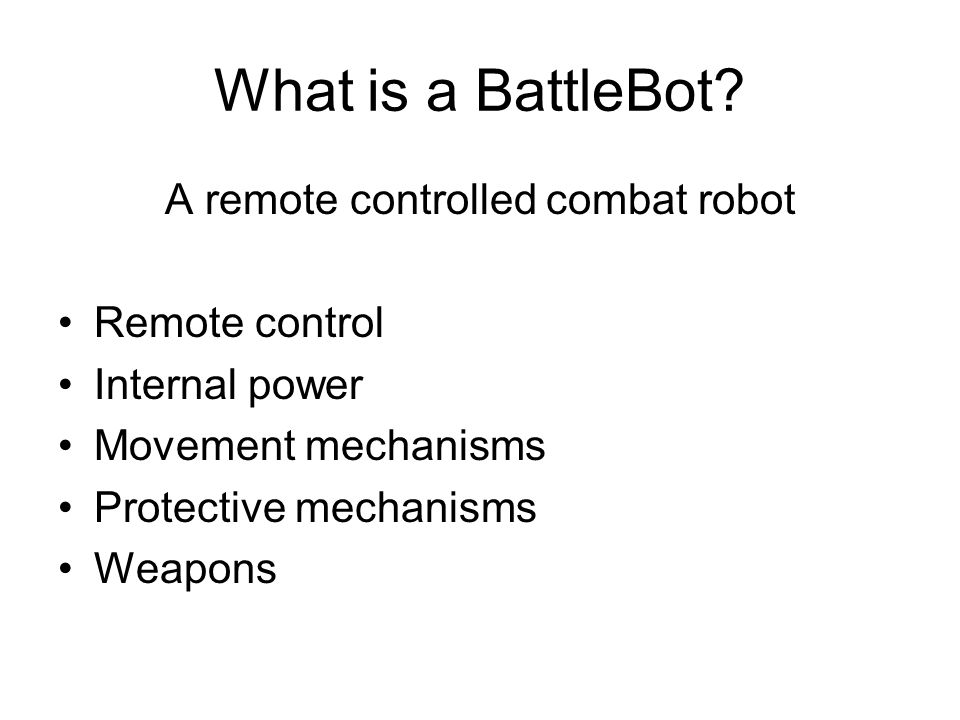 What is a BattleBot?

A remote controlled combat robot

• Remote control
• Internal power
• Movement mechanisms
• Protective mechanisms
• Weapons